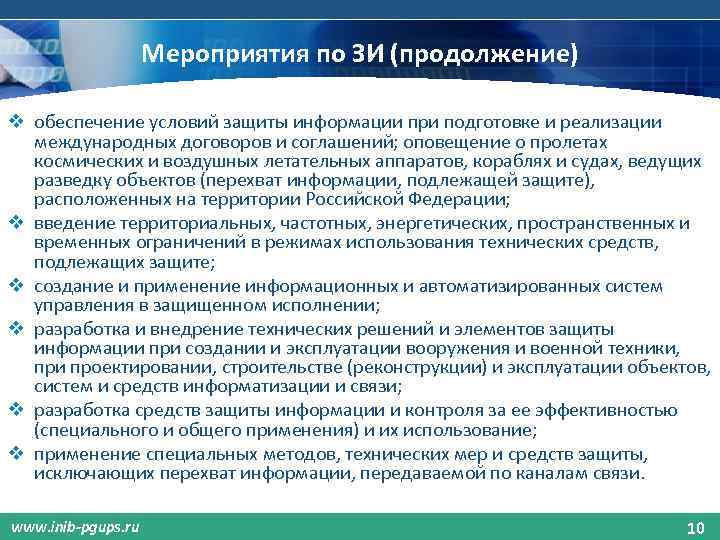 Мероприятия по ЗИ (продолжение)

❖ обеспечение условий защиты информации при подготовке и реализации международных договоров и соглашений; оповещение о пролетах космических и воздушных летательных аппаратов, кораблях и судах, ведущих разведку объектов (перехват информации, подлежащей защите), расположенных на территории Российской Федерации;

❖ введение территориальных, частотных, энергетических, пространственных и временных ограничений в режимах использования технических средств, подлежащих защите;

❖ создание и применение информационных и автоматизированных систем управления в защищенном исполнении;

❖ разработка и внедрение технических решений и элементов защиты информации при создании и эксплуатации вооружения и военной техники, при проектировании, строительстве (реконструкции) и эксплуатации объектов, систем и средств информатизации и связи;

❖ разработка средств защиты информации и контроля за ее эффективностью (специального и общего применения) и их использование;

❖ применение специальных методов, технических мер и средств защиты, исключающих перехват информации, передаваемой по каналам связи.

www.inib-pgups.ru

10